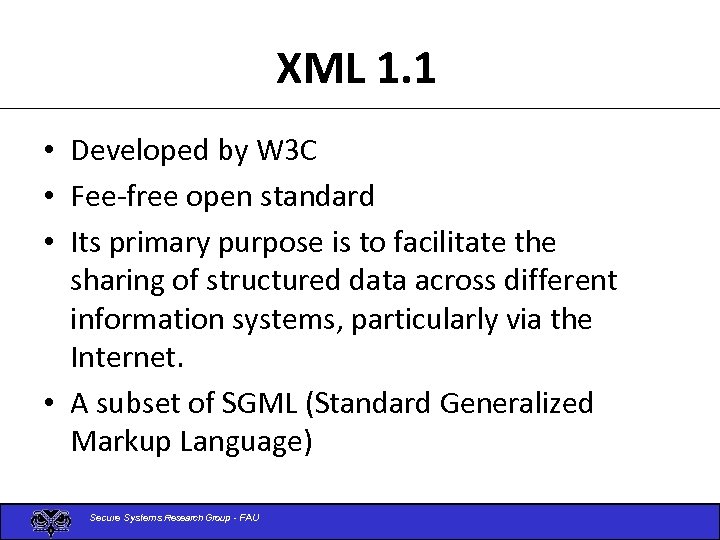 XML 1.1

• Developed by W3C
• Fee-free open standard
• Its primary purpose is to facilitate the sharing of structured data across different information systems, particularly via the Internet.
• A subset of SGML (Standard Generalized Markup Language)

Secure Systems Research Group - FAU